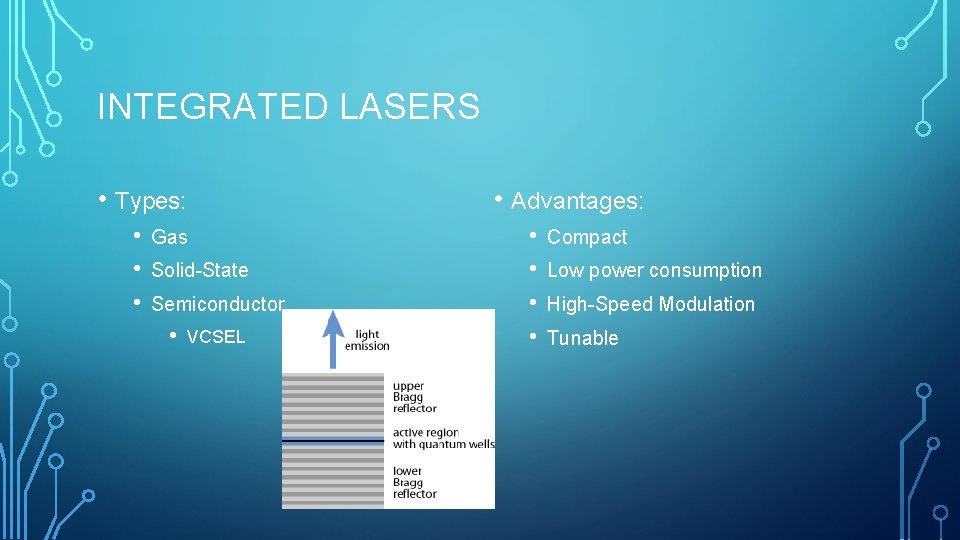 INTEGRATED LASERS

• Types:
• Gas
• Solid-State
• Semiconductor
• VCSEL

light emission

upper Bragg reflector

active region with quantum wells

lower Bragg reflector

• Advantages:
• Compact
• Low power consumption
• High-Speed Modulation
• Tunable